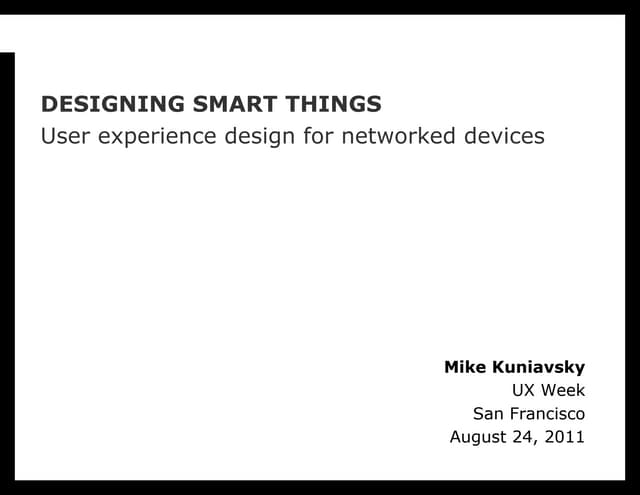 DESIGNING SMART THINGS
User experience design for networked devices

Mike Kuniavsky
UX Week
San Francisco
August 24, 2011